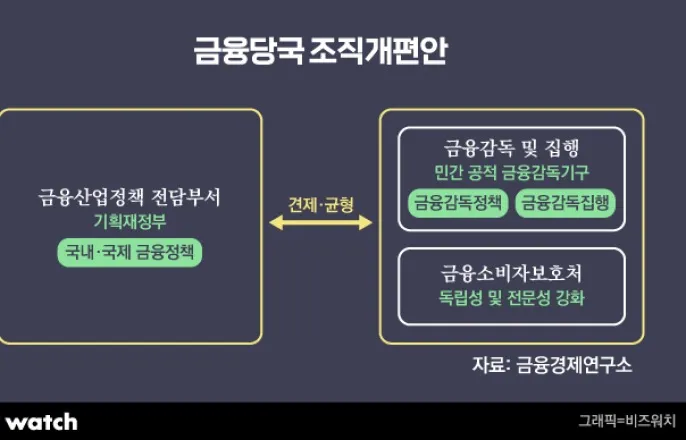 금융당국 조직개편안

금융산업정책 전담부서
기획재정부
국내·국제 금융정책

견제·균형

금융감독 및 집행
민간 공적 금융감독기구
금융감독정책
금융감독집행

금융소비자보호처
독립성 및 전문성 강화

자료: 금융경제연구소

watch

그래픽=비즈워치